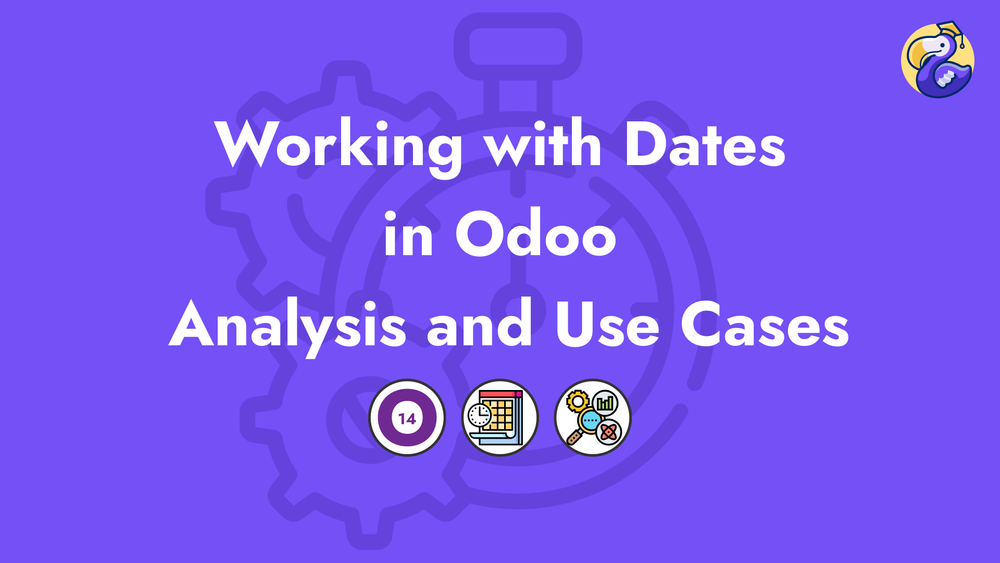 Working with Dates
in Odoo
Analysis and Use Cases

14